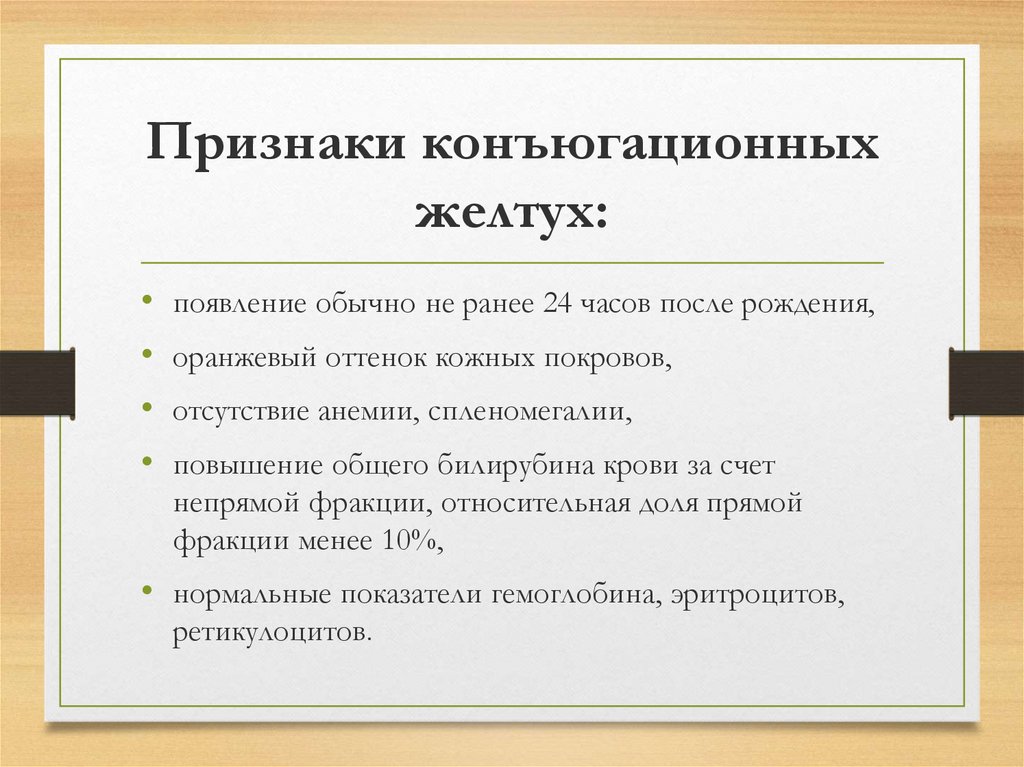 Признаки конъюгационных желтух:

• появление обычно не ранее 24 часов после рождения,
• оранжевый оттенок кожных покровов,
• отсутствие анемии, спленомегалии,
• повышение общего билирубина крови за счет непрямой фракции, относительная доля прямой фракции менее 10%,
• нормальные показатели гемоглобина, эритроцитов, ретикулоцитов.